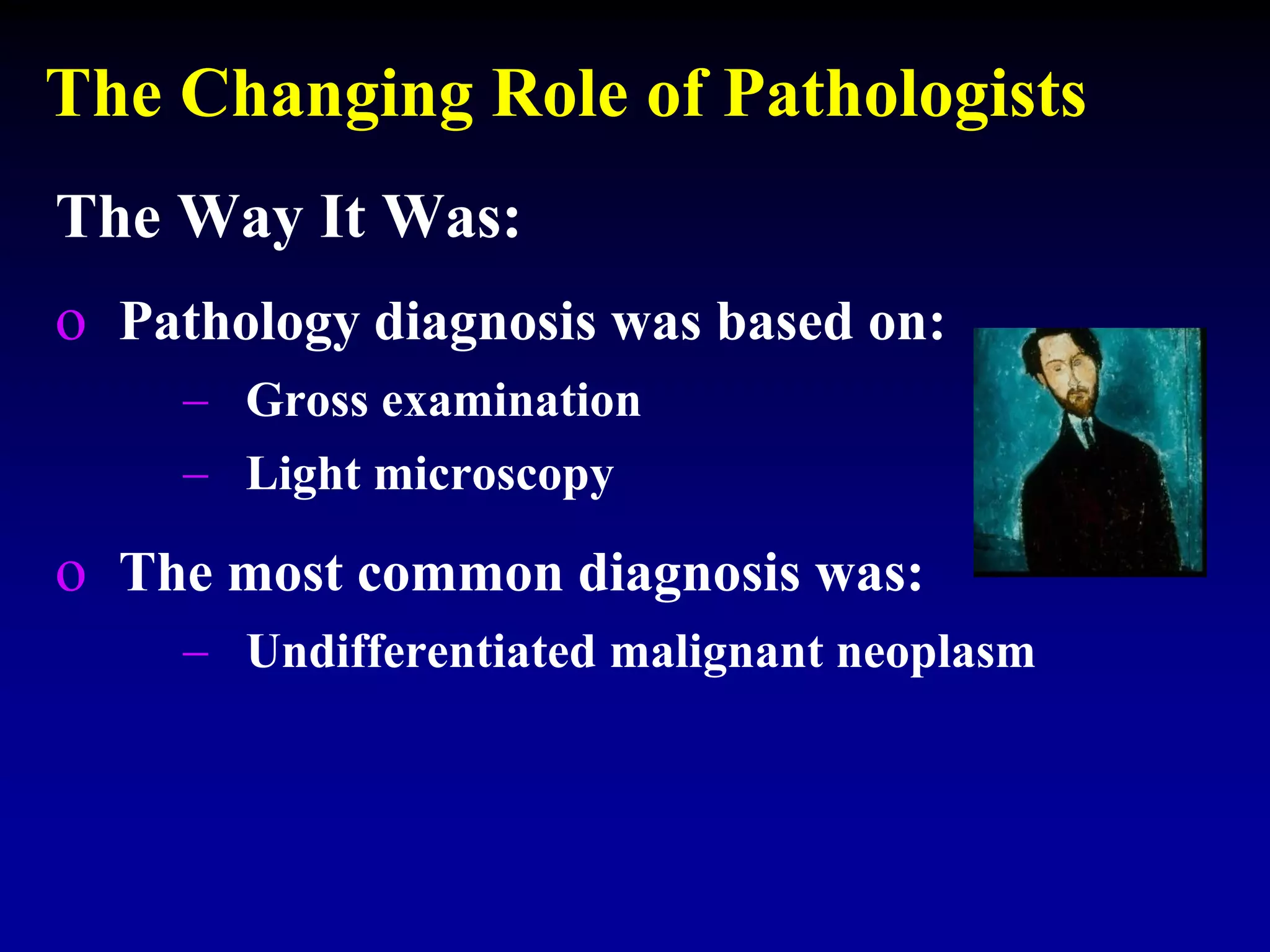 The Changing Role of Pathologists

The Way It Was:

o Pathology diagnosis was based on:
– Gross examination
– Light microscopy

o The most common diagnosis was:
– Undifferentiated malignant neoplasm